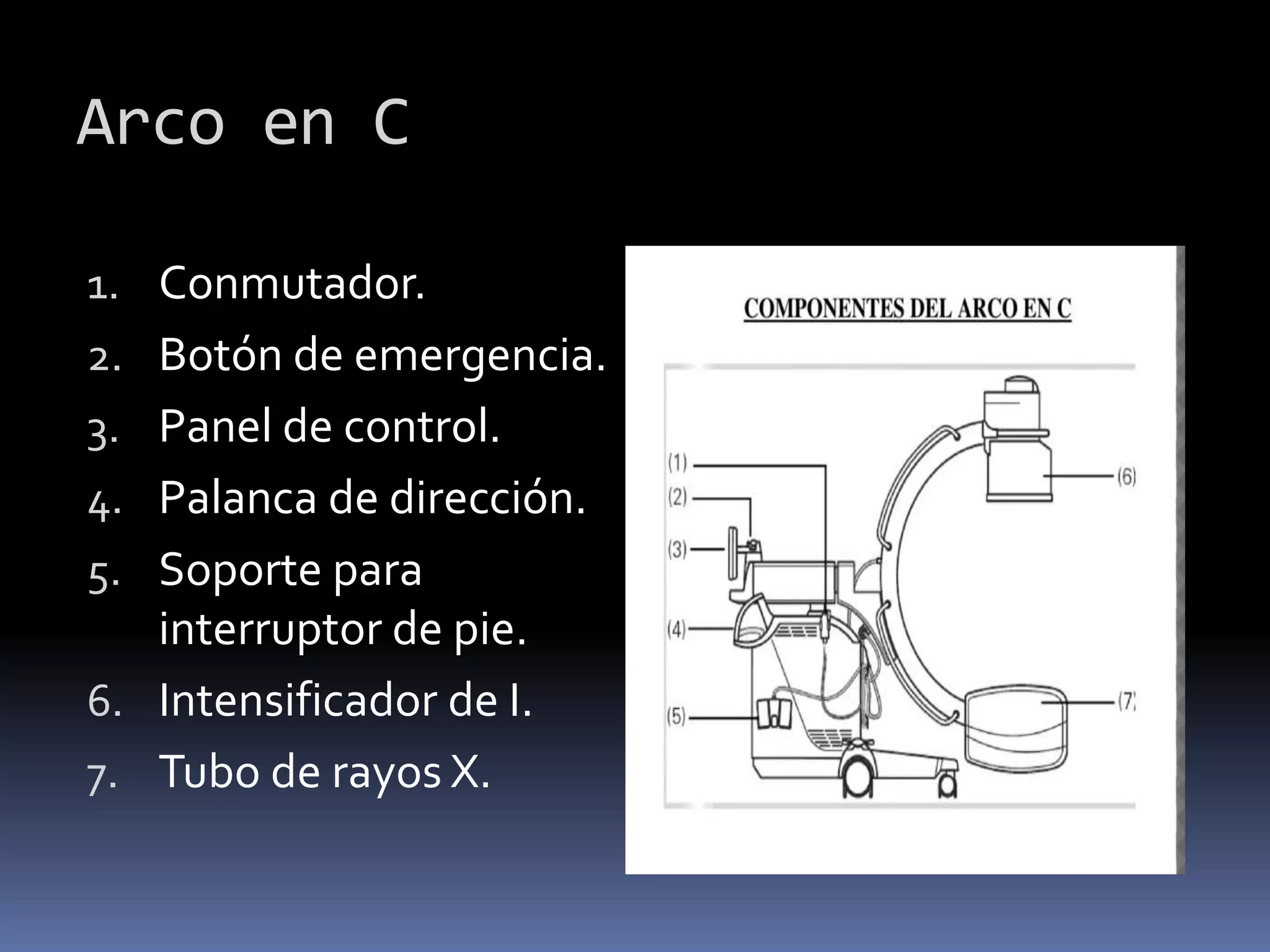 Arco en C

1. Conmutador.
2. Botón de emergencia.
3. Panel de control.
4. Palanca de dirección.
5. Soporte para interruptor de pie.
6. Intensificador de I.
7. Tubo de rayos X.

COMPONENTES DEL ARCO EN C

(1)
(2)
(3)
(4)
(5)
(6)
(7)